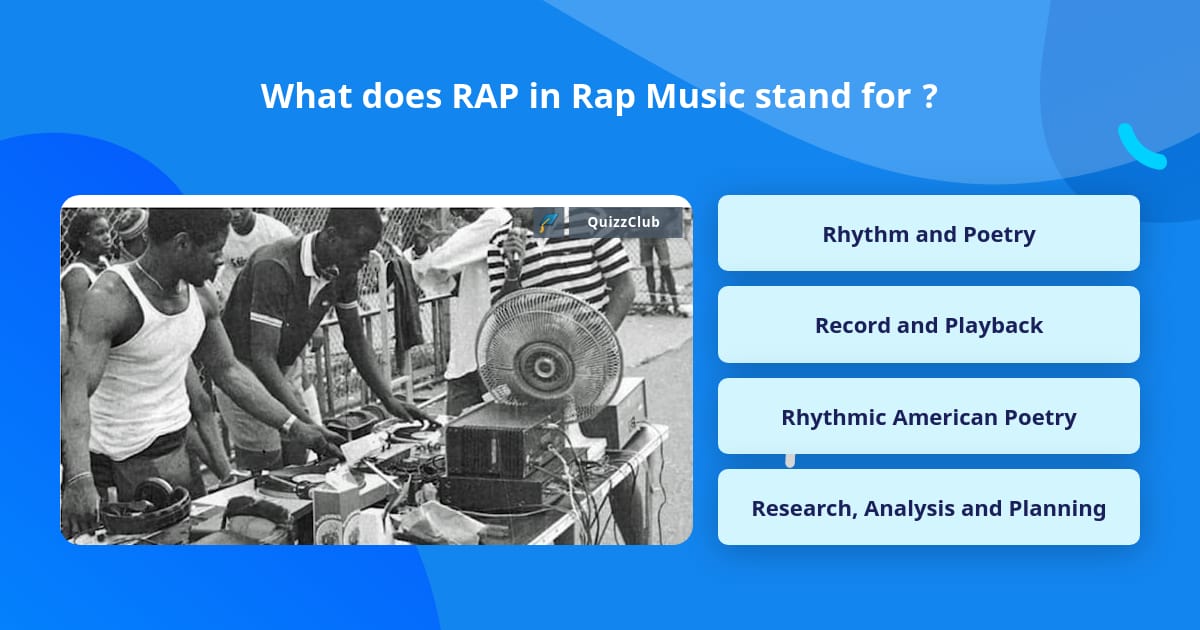 What does RAP in Rap Music stand for ?

QuizzClub

Rhythm and Poetry

Record and Playback

Rhythmic American Poetry

Research, Analysis and Planning